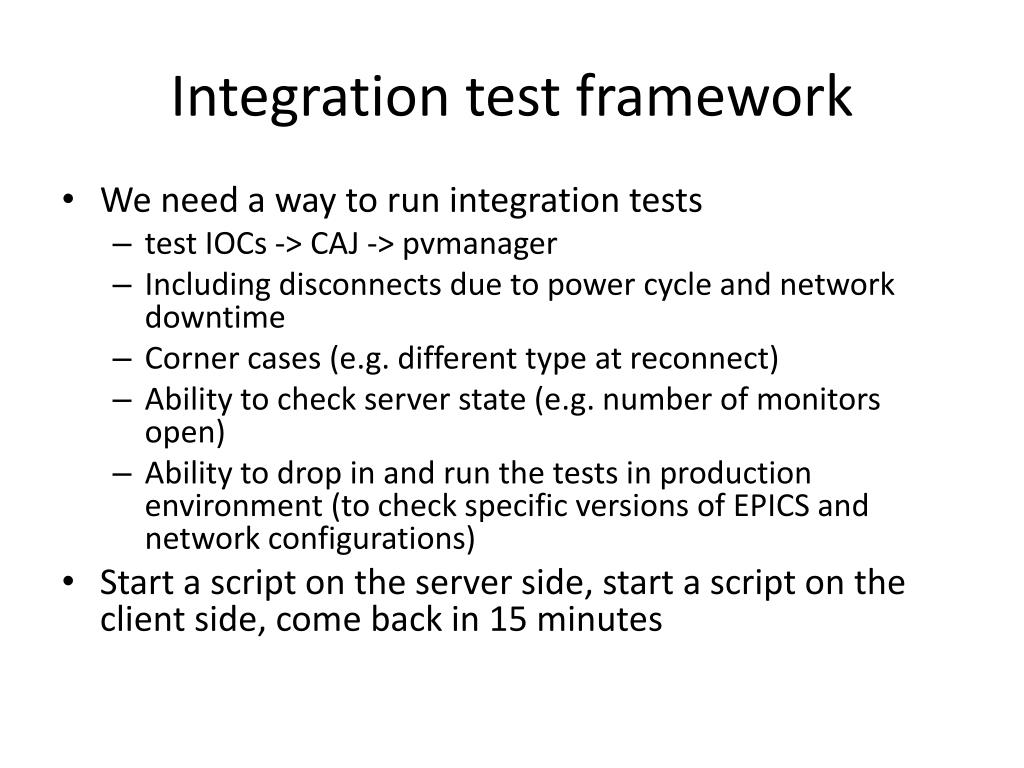 Integration test framework

• We need a way to run integration tests
– test IOCs -> CAJ -> pvmanager
– Including disconnects due to power cycle and network downtime
– Corner cases (e.g. different type at reconnect)
– Ability to check server state (e.g. number of monitors open)
– Ability to drop in and run the tests in production environment (to check specific versions of EPICS and network configurations)
• Start a script on the server side, start a script on the client side, come back in 15 minutes